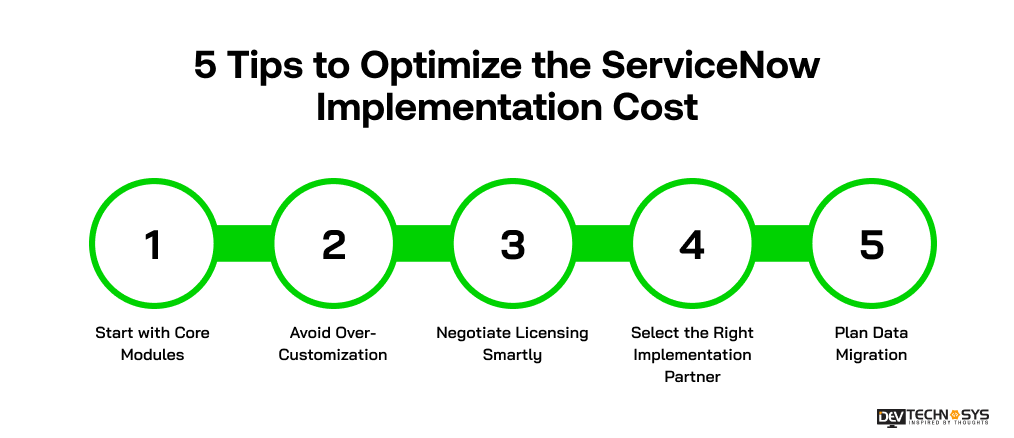 5 Tips to Optimize the ServiceNow Implementation Cost

1

Start with Core Modules

2

Avoid Over-Customization

3

Negotiate Licensing Smartly

4

Select the Right Implementation Partner

5

Plan Data Migration

DEV TECHNOSYS
INSPIRED BY THOUGHTS